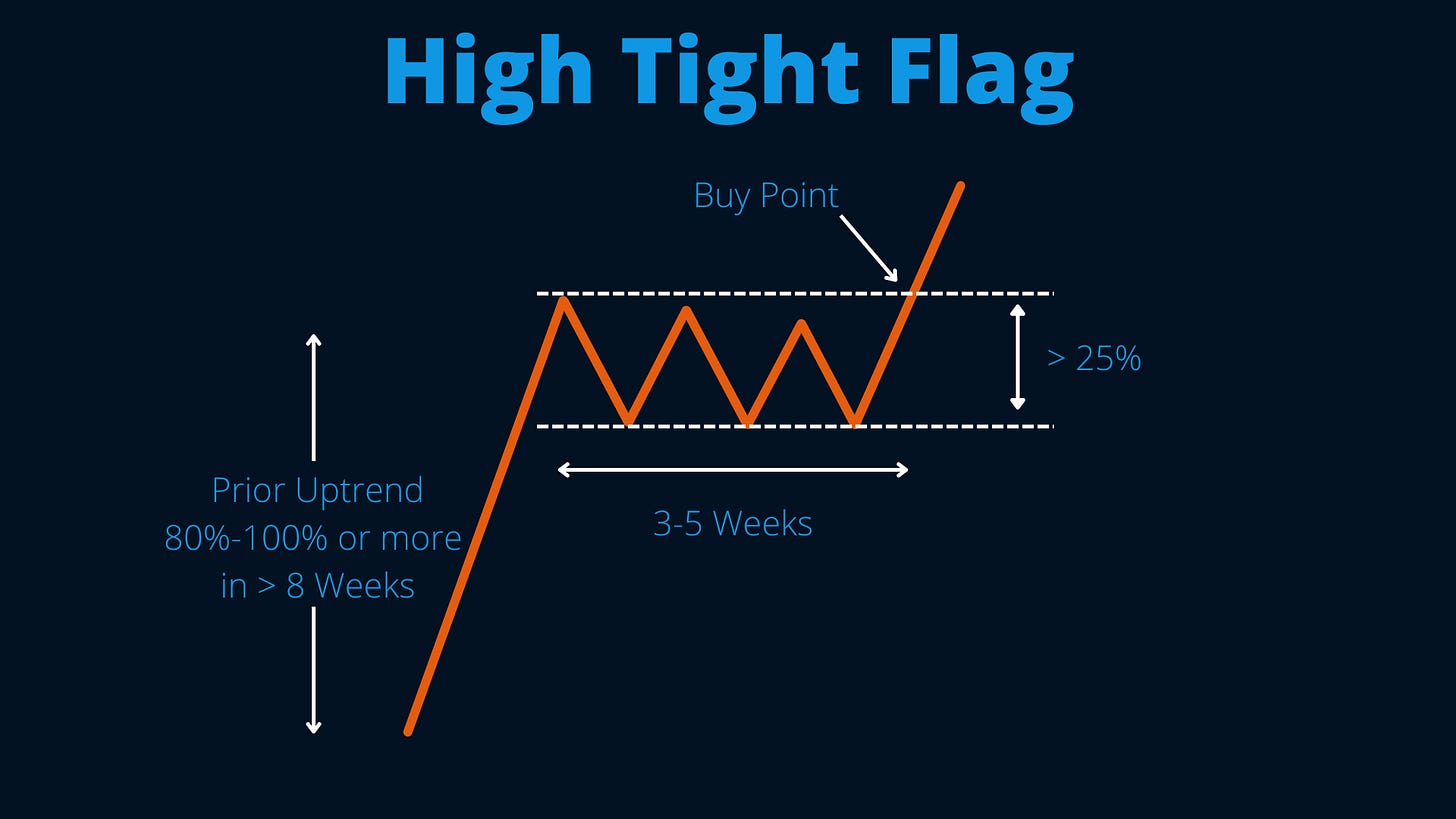 High Tight Flag

Buy Point

> 25%

Prior Uptrend
80%-100% or more
in > 8 Weeks

3-5 Weeks